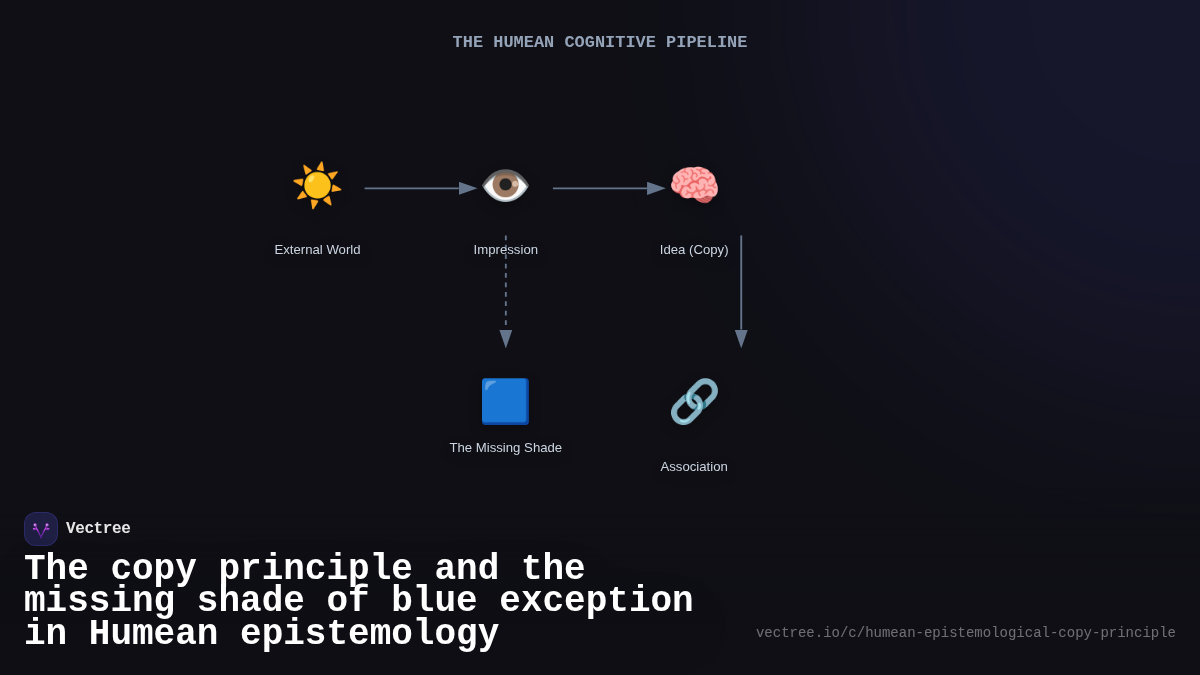 THE HUMEAN COGNITIVE PIPELINE

External World

Impression

Idea (Copy)

The Missing Shade

Association

Vectree

The copy principle and the missing shade of blue exception in Humean epistemology

vectree.io/c/humean-epistemological-copy-principle